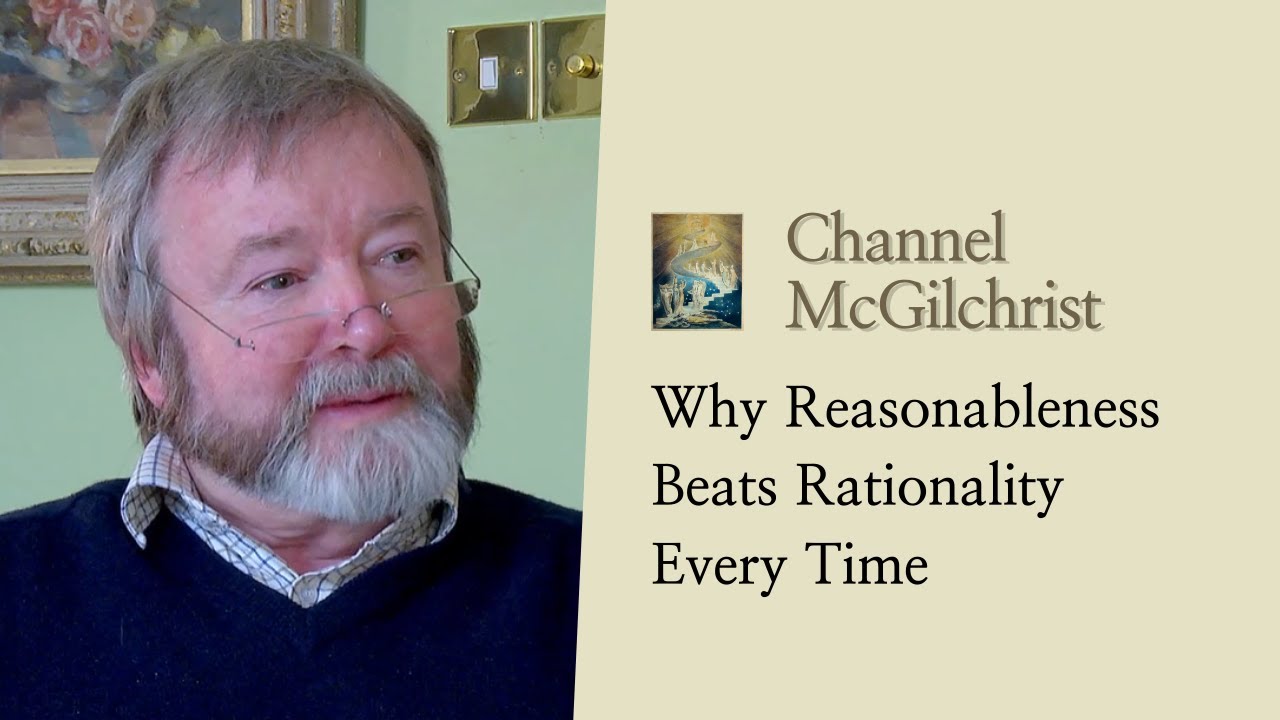 Channel McGilchrist

Why Reasonableness Beats Rationality Every Time